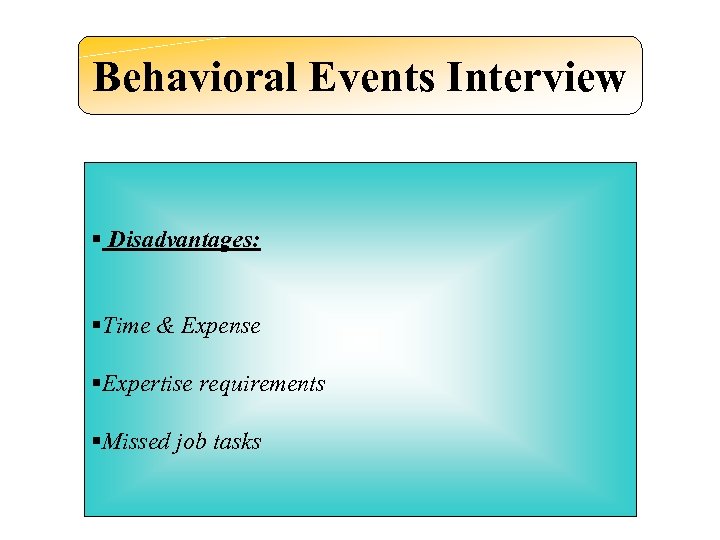 Behavioral Events Interview

▪ Disadvantages:

▪Time & Expense

▪Expertise requirements

▪Missed job tasks